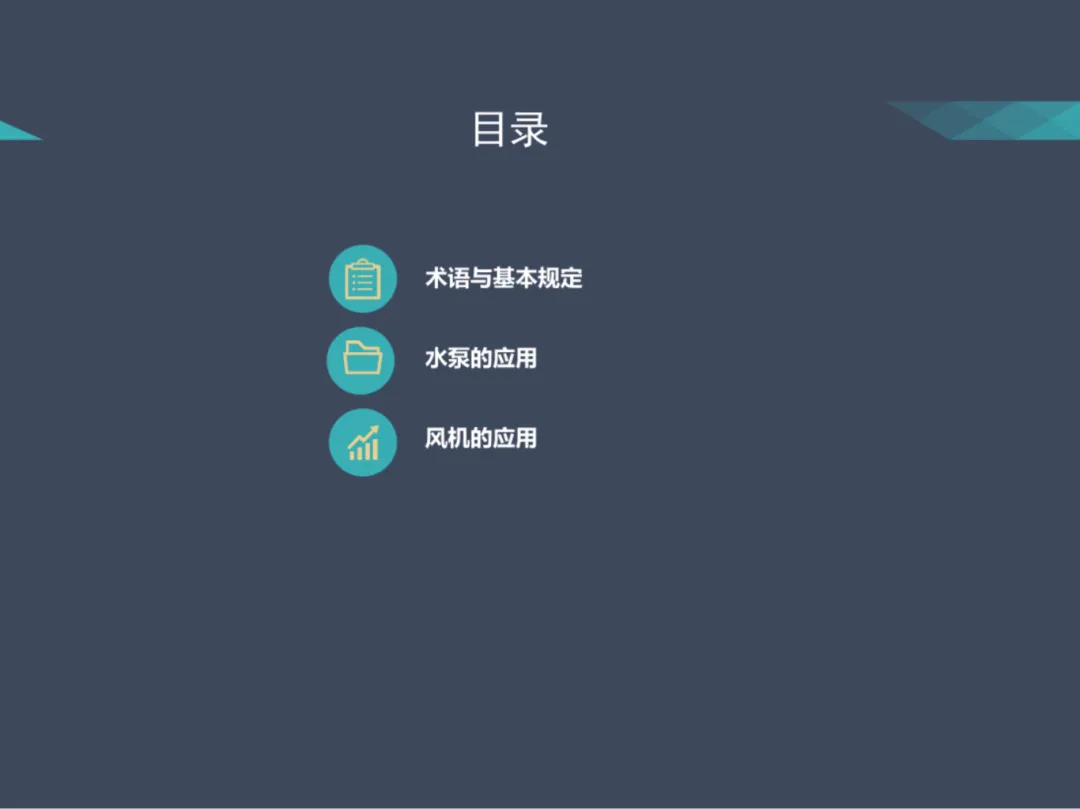 目录

术语与基本规定

水泵的应用

风机的应用